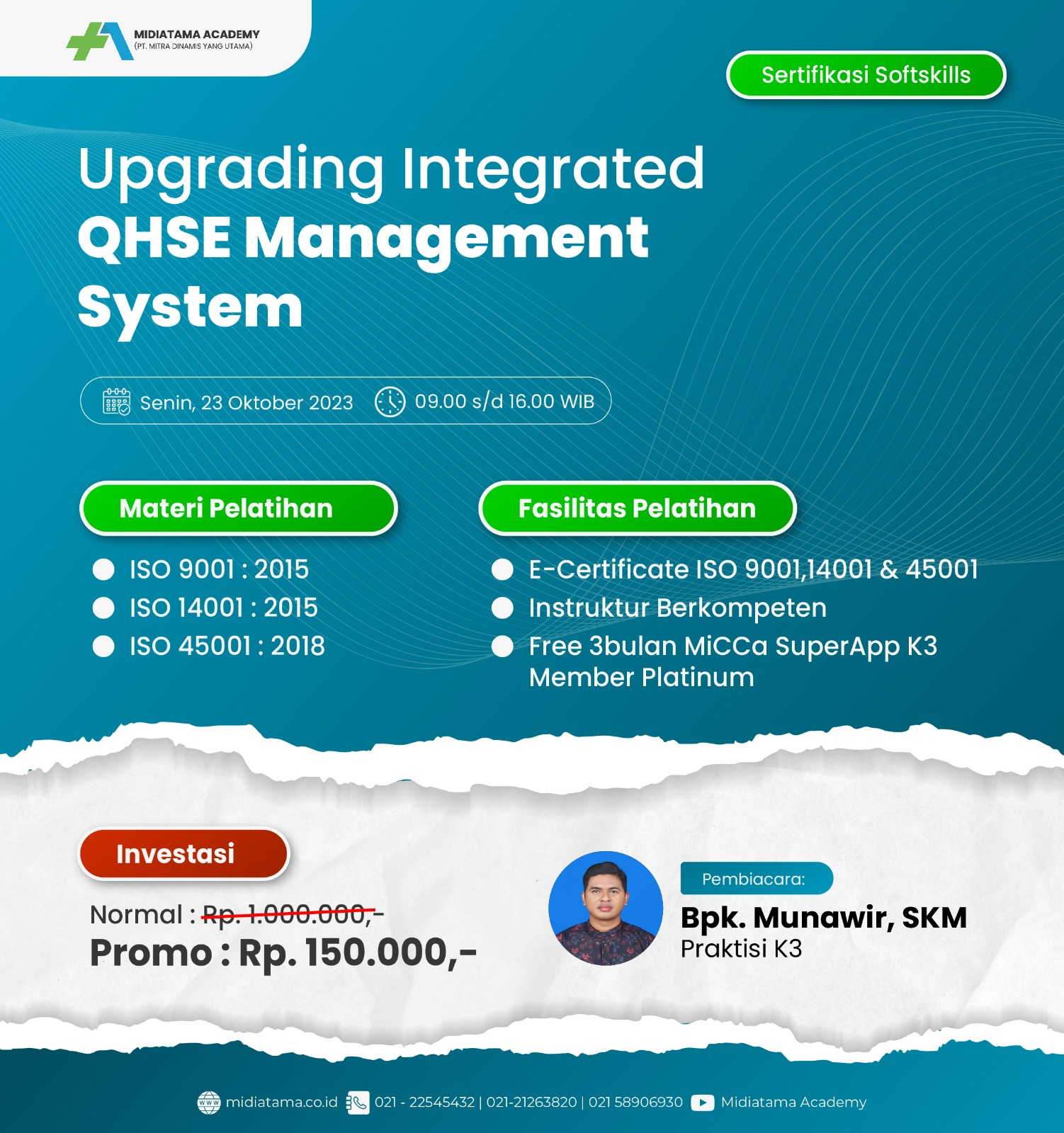 MIDIATAMA ACADEMY
(PT. MITRA DINAMIS YANG UTAMA)

Sertifikasi Softskills

Upgrading Integrated QHSE Management System

Senin, 23 Oktober 2023 09.00 s/d 16.00 WIB

Materi Pelatihan

ISO 9001 : 2015
ISO 14001 : 2015
ISO 45001 : 2018

Fasilitas Pelatihan

E-Certificate ISO 9001,14001 & 45001
Instruktur Berkompeten
Free 3bulan MiCCa SuperApp K3 Member Platinum

Investasi

Normal : Rp. 1.000.000,-
Promo : Rp. 150.000,-

Pembiacara:
Bpk. Munawir, SKM
Praktisi K3

midiatama.co.id 021 - 22545432 | 021-21263820 | 021 58906930 Midiatama Academy